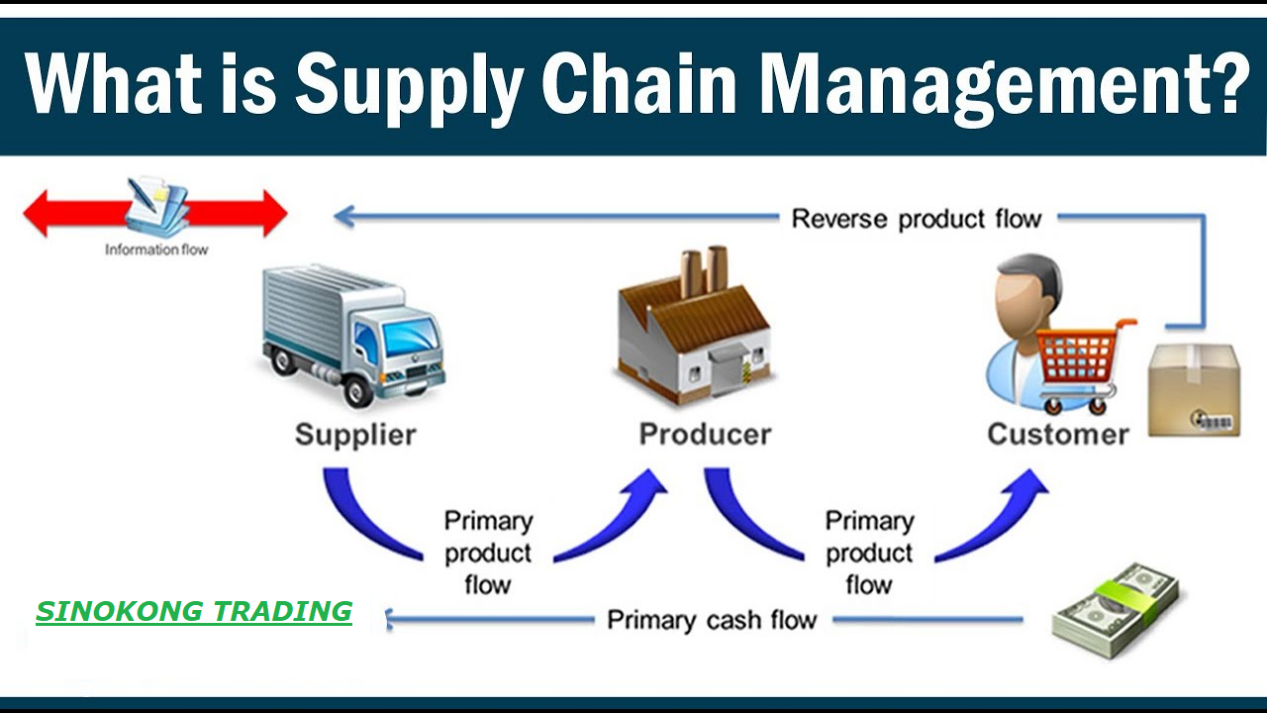 What is Supply Chain Management?

Information flow

Reverse product flow

Supplier

Producer

Customer

Primary product flow

Primary product flow

SINOKONG TRADING

Primary cash flow